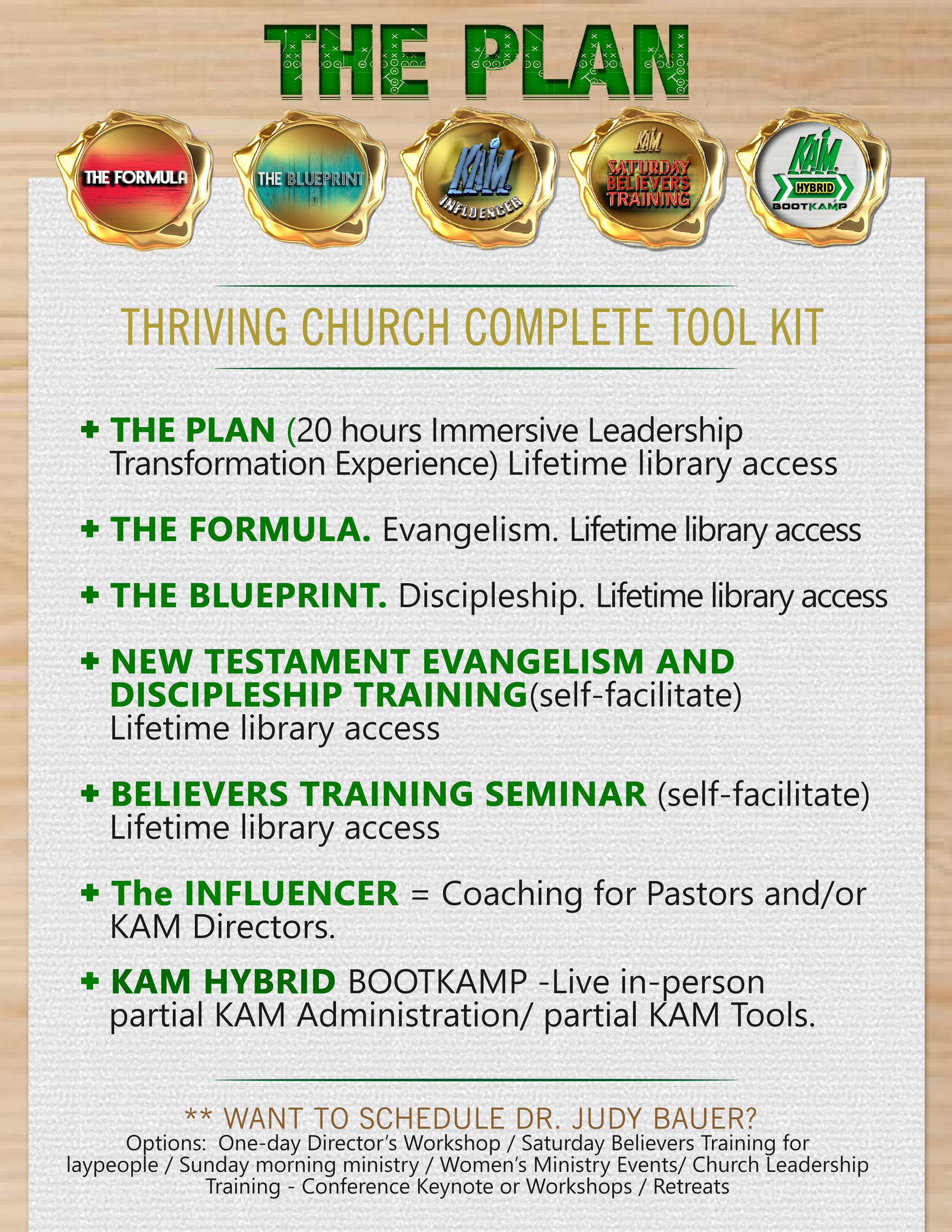 THE PLAN

THE FORMULA

THE BLUEPRINT

KAM INFLUENCER

KAM SATURDAY BELIEVERS TRAINING

KAM HYBRID BOOTKAMP

THRIVING CHURCH COMPLETE TOOL KIT

+ THE PLAN (20 hours Immersive Leadership Transformation Experience) Lifetime library access

+ THE FORMULA. Evangelism. Lifetime library access

+ THE BLUEPRINT. Discipleship. Lifetime library access

+ NEW TESTAMENT EVANGELISM AND DISCIPLESHIP TRAINING(self-facilitate) Lifetime library access

+ BELIEVERS TRAINING SEMINAR (self-facilitate) Lifetime library access

+ The INFLUENCER = Coaching for Pastors and/or KAM Directors.

+ KAM HYBRID BOOTKAMP -Live in-person partial KAM Administration/ partial KAM Tools.

** WANT TO SCHEDULE DR. JUDY BAUER?
Options: One-day Director's Workshop / Saturday Believers Training for laypeople / Sunday morning ministry / Women's Ministry Events/ Church Leadership Training - Conference Keynote or Workshops / Retreats